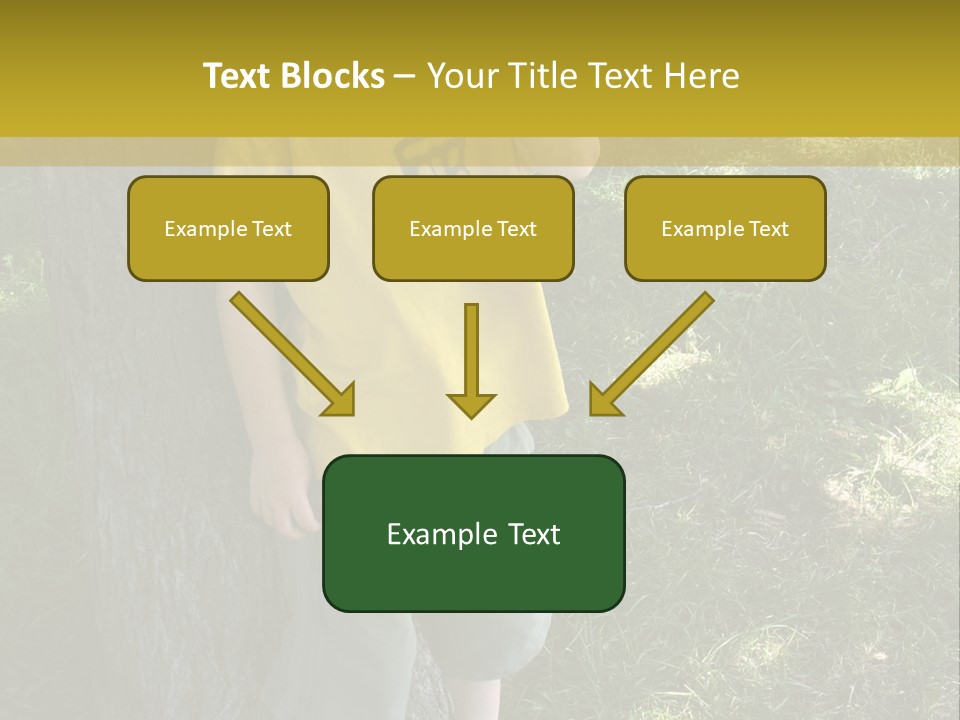 Text Blocks – Your Title Text Here

Example Text

Example Text

Example Text

Example Text